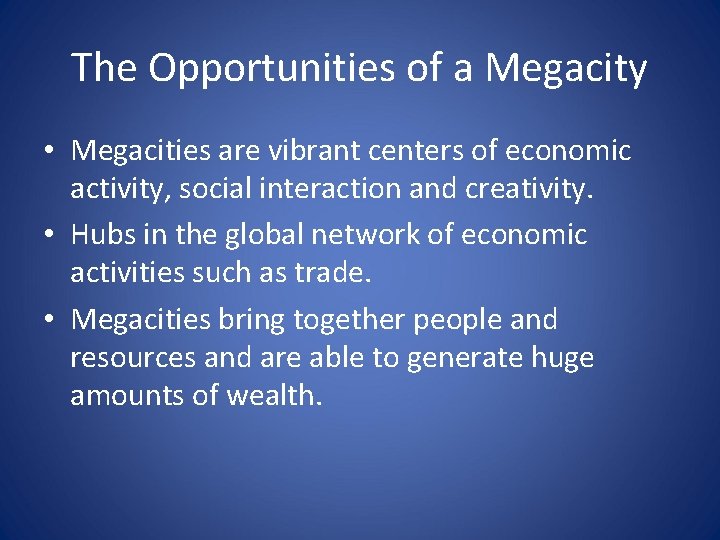 The Opportunities of a Megacity

• Megacities are vibrant centers of economic activity, social interaction and creativity.
• Hubs in the global network of economic activities such as trade.
• Megacities bring together people and resources and are able to generate huge amounts of wealth.